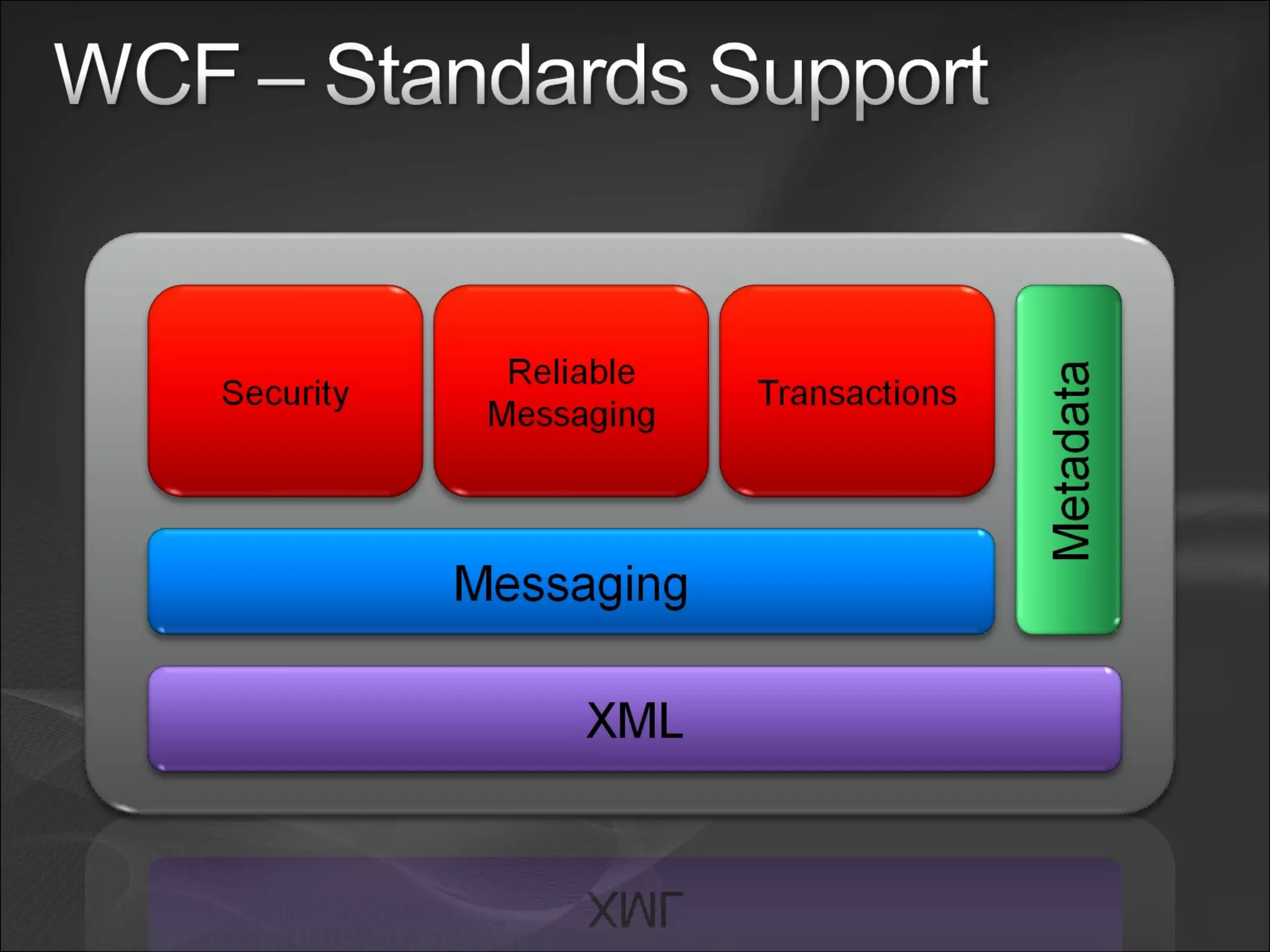 WCF – Standards Support

Security

Reliable Messaging

Transactions

Metadata

Messaging

XML